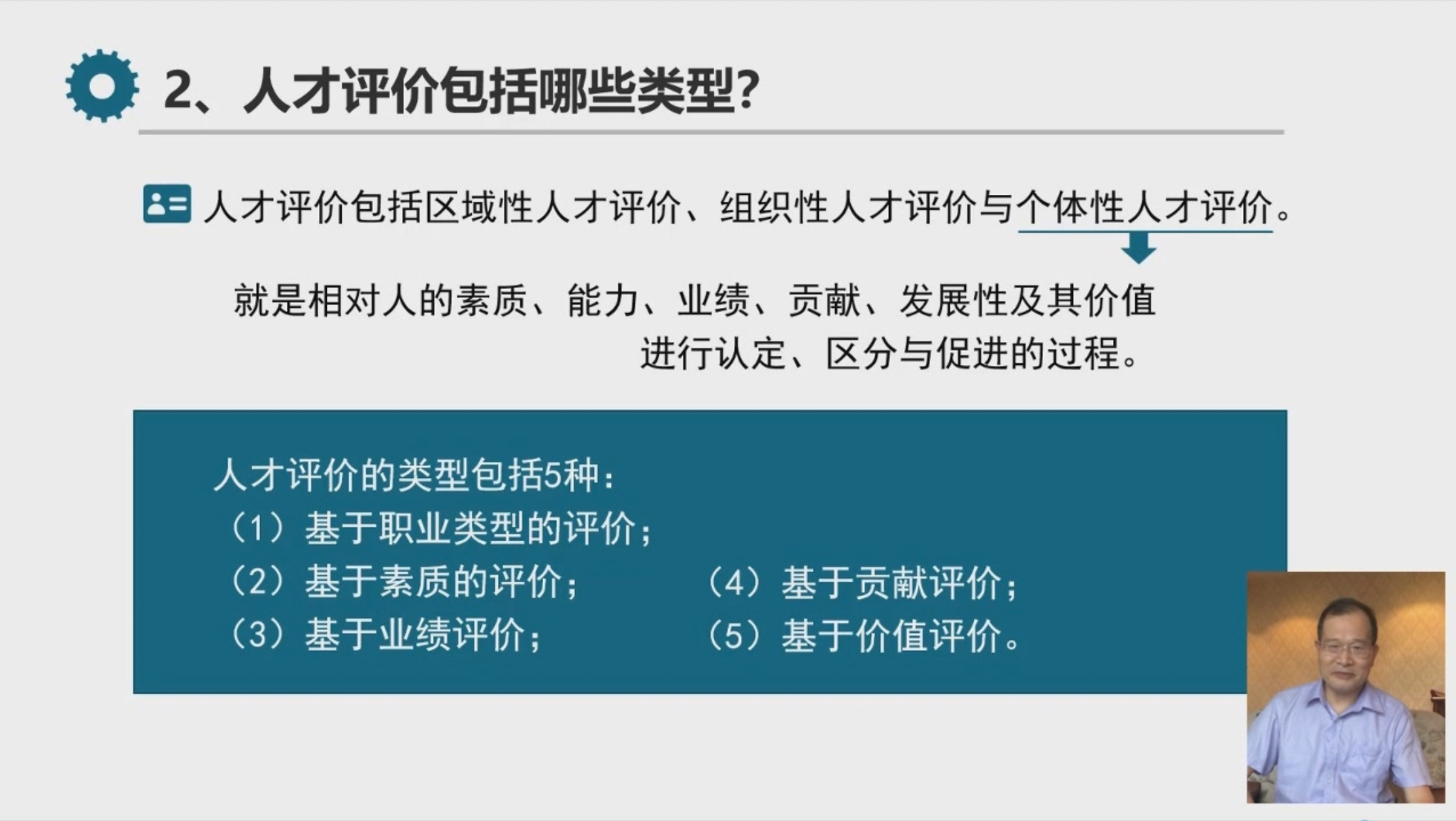 2、人才评价包括哪些类型?

人才评价包括区域性人才评价、组织性人才评价与个体性人才评价。

就是相对人的素质、能力、业绩、贡献、发展性及其价值进行认定、区分与促进的过程。

人才评价的类型包括5种:
（1）基于职业类型的评价;
（2）基于素质的评价;
（3）基于业绩评价;
（4）基于贡献评价;
（5）基于价值评价。